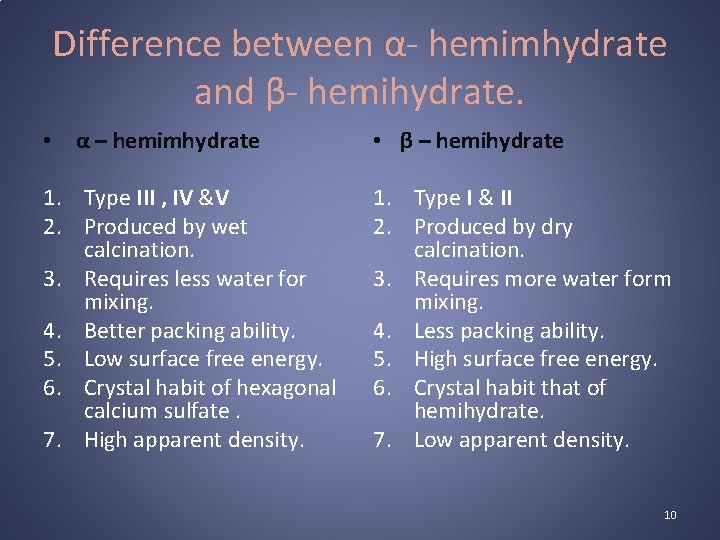 Difference between α- hemimhydrate and β- hemihydrate.

• α – hemimhydrate

1. Type III , IV &V
2. Produced by wet calcination.
3. Requires less water for mixing.
4. Better packing ability.
5. Low surface free energy.
6. Crystal habit of hexagonal calcium sulfate .
7. High apparent density.

• β – hemihydrate

1. Type I & II
2. Produced by dry calcination.
3. Requires more water form mixing.
4. Less packing ability.
5. High surface free energy.
6. Crystal habit that of hemihydrate.
7. Low apparent density.

10